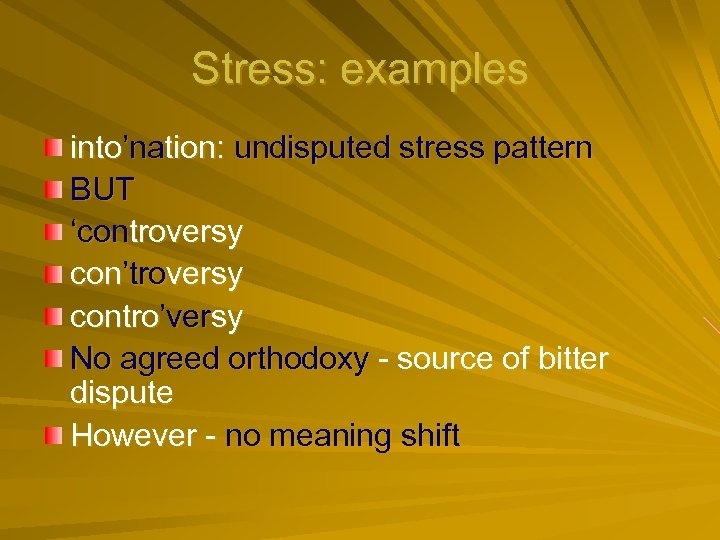 Stress: examples

into’nation: undisputed stress pattern

BUT

‘controversy

con’troversy

contro’versy

No agreed orthodoxy - source of bitter dispute

However - no meaning shift